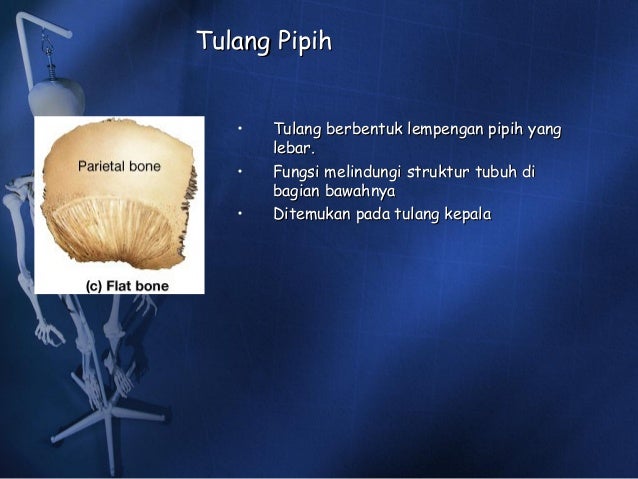 Tulang Pipih

Parietal bone

(c) Flat bone

• Tulang berbentuk lempengan pipih yang lebar.
• Fungsi melindungi struktur tubuh di bagian bawahnya
• Ditemukan pada tulang kepala